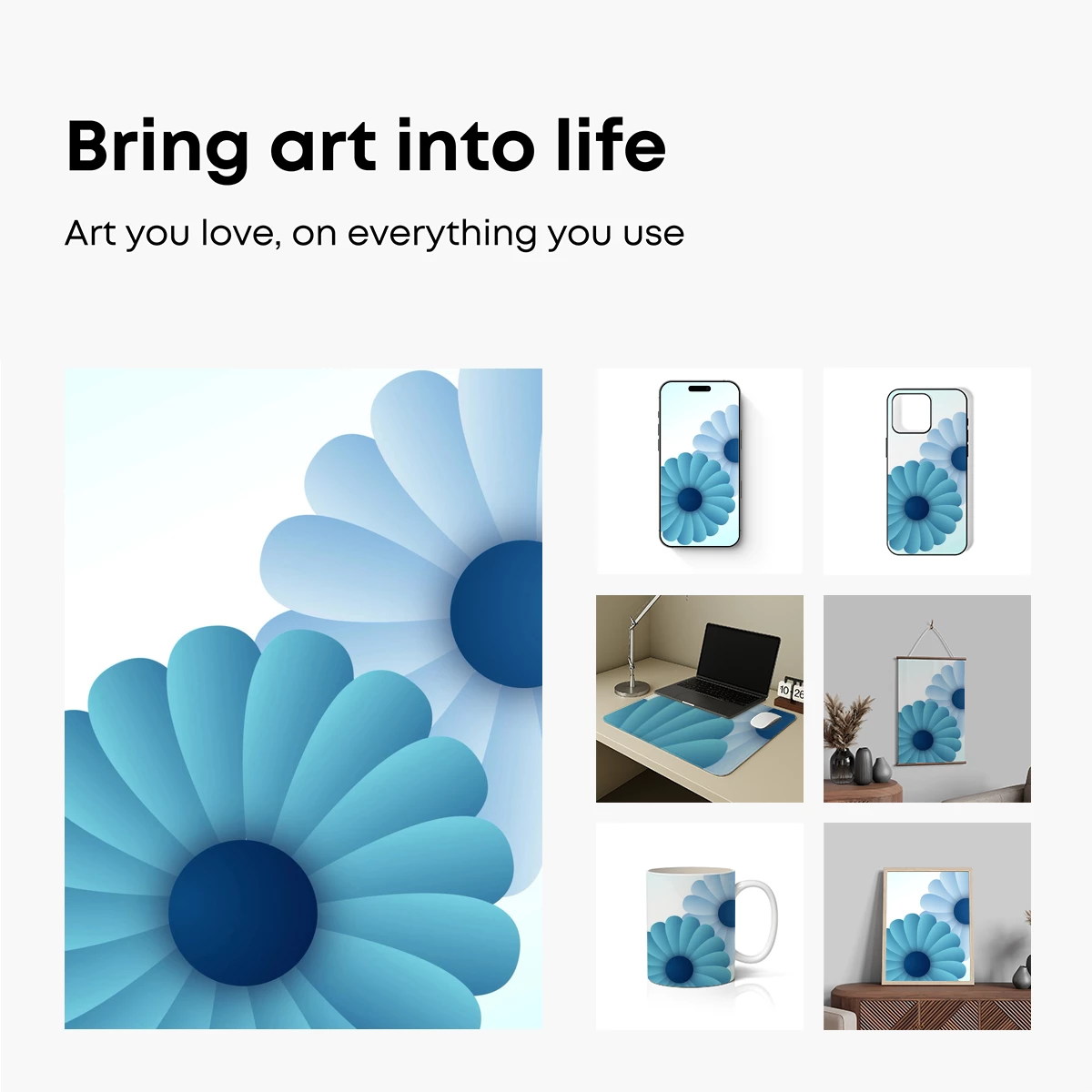 Bring art into life

Art you love, on everything you use

10 26